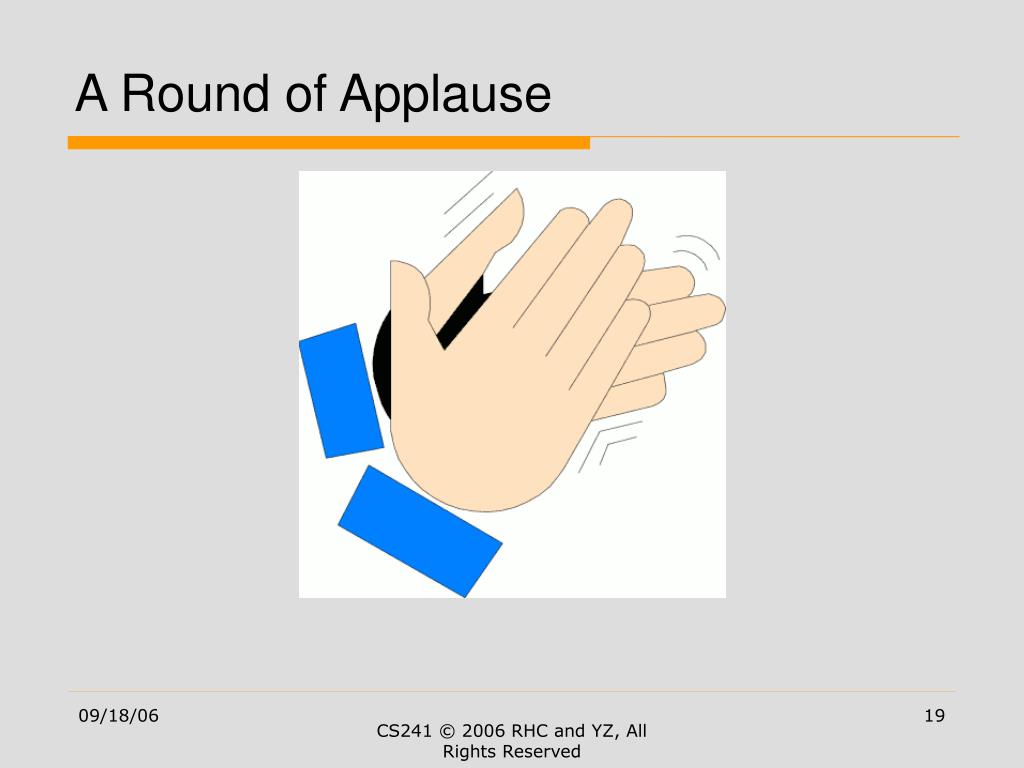 A Round of Applause

09/18/06

CS241 © 2006 RHC and YZ, All Rights Reserved

19